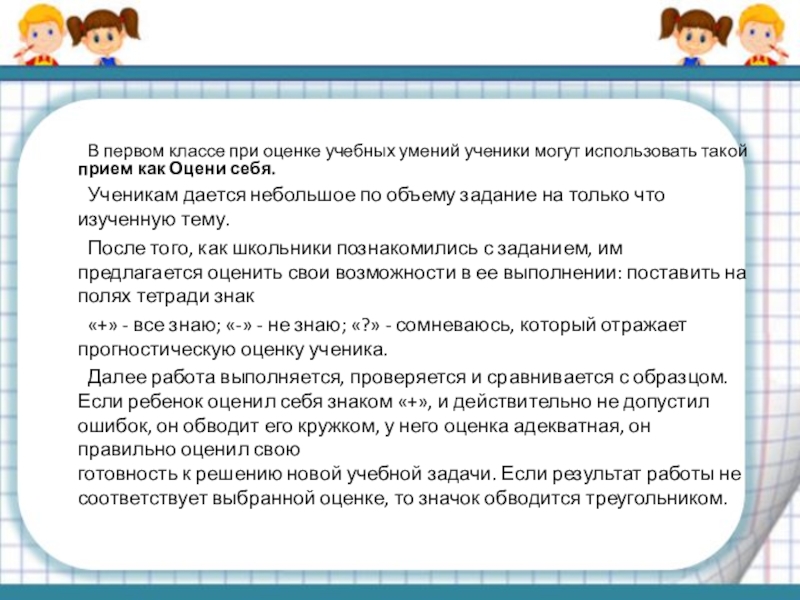 В первом классе при оценке учебных умений ученики могут использовать такой прием как Оцени себя.

Ученикам дается небольшое по объему задание на только что изученную тему.

После того, как школьники познакомились с заданием, им предлагается оценить свои возможности в ее выполнении: поставить на полях тетради знак

«+» - все знаю; «-» - не знаю; «?» - сомневаюсь, который отражает прогностическую оценку ученика.

Далее работа выполняется, проверяется и сравнивается с образцом. Если ребенок оценил себя знаком «+», и действительно не допустил ошибок, он обводит его кружком, у него оценка адекватная, он правильно оценил свою готовность к решению новой учебной задачи. Если результат работы не соответствует выбранной оценке, то значок обводится треугольником.